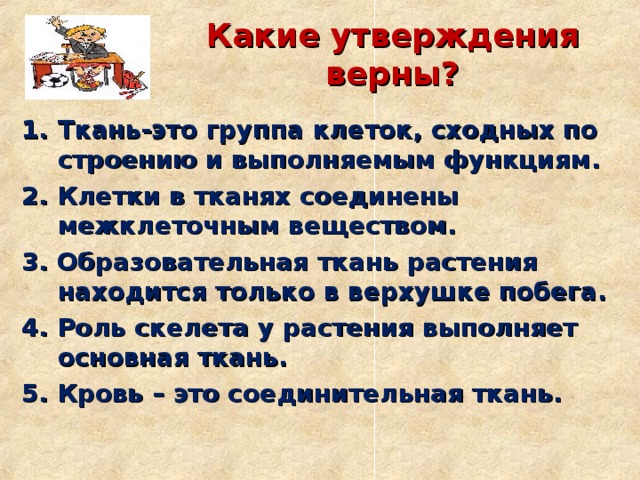 Какие утверждения верны?

1. Ткань-это группа клеток, сходных по строению и выполняемым функциям.
2. Клетки в тканях соединены межклеточным веществом.
3. Образовательная ткань растения находится только в верхушке побега.
4. Роль скелета у растения выполняет основная ткань.
5. Кровь – это соединительная ткань.